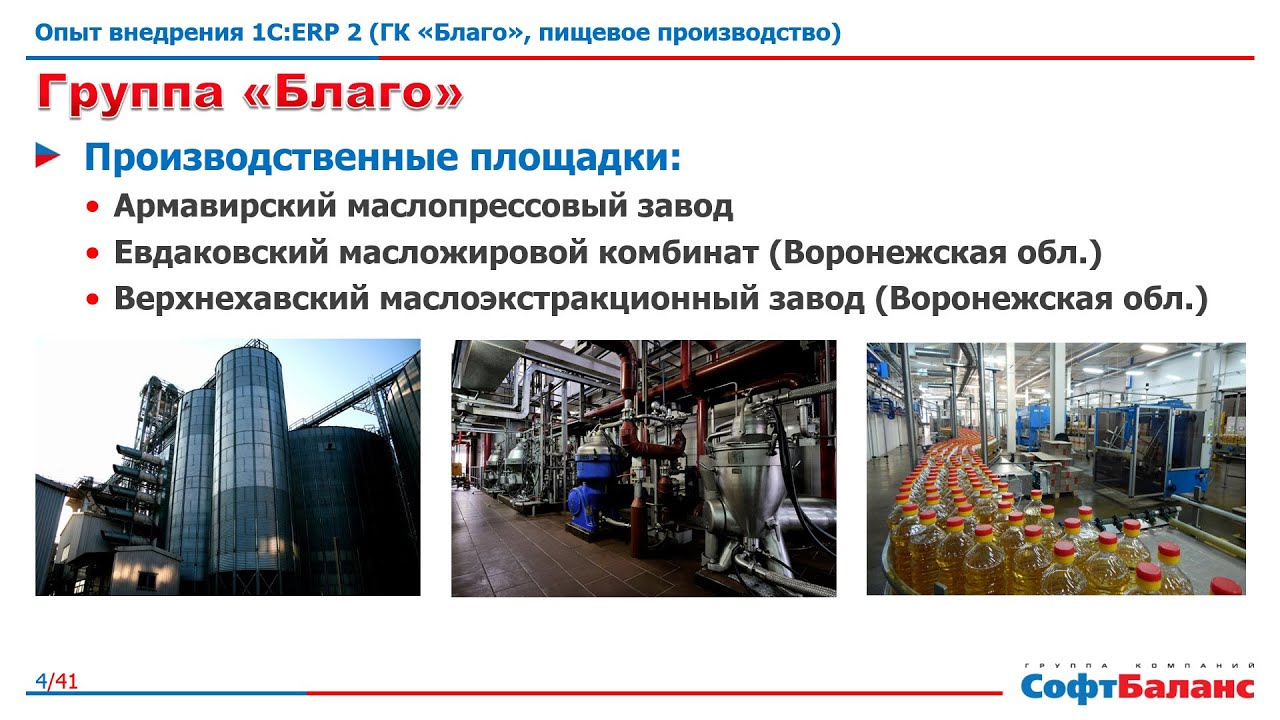 Опыт внедрения 1С:ERP 2 (ГК «Благо», пищевое производство)

Группа «Благо»

Производственные площадки:

• Армавирский маслопрессовый завод
• Евдаковский масложировой комбинат (Воронежская обл.)
• Верхнехавский маслоэкстракционный завод (Воронежская обл.)

4/41

ГРУППА КОМПАНИЙ
СофтБаланс